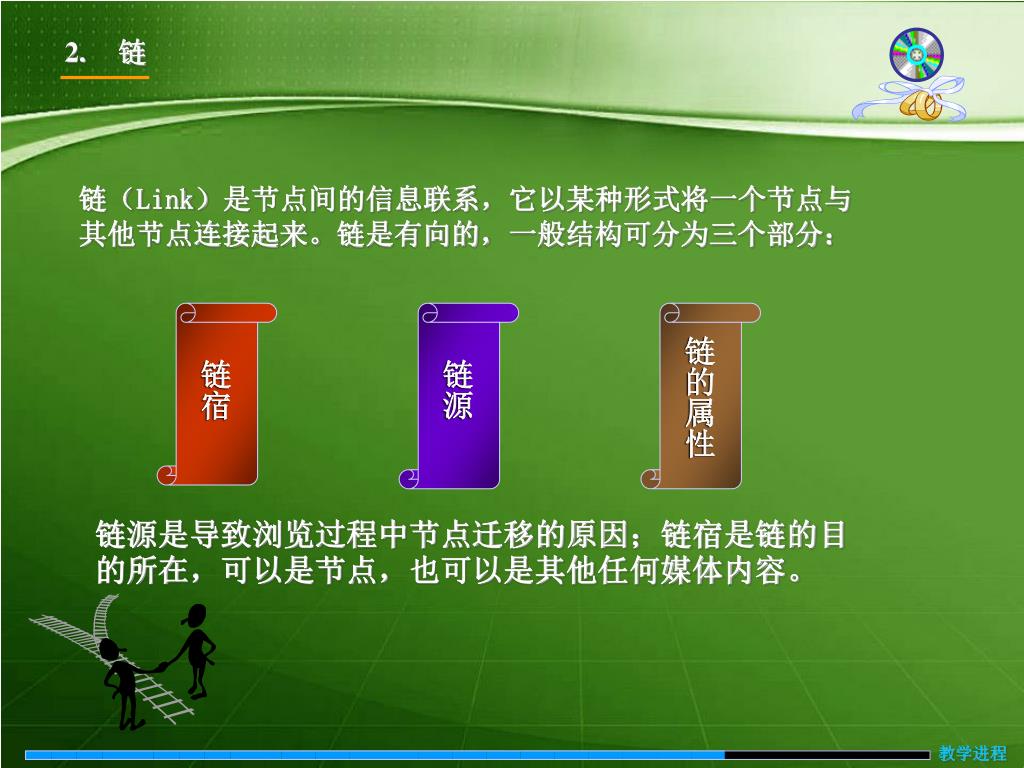 2. 链

链（Link）是节点间的信息联系，它以某种形式将一个节点与其他节点连接起来。链是有向的，一般结构可分为三个部分：

链宿

链源

链的属性

链源是导致浏览过程中节点迁移的原因；链宿是链的目的所在，可以是节点，也可以是其他任何媒体内容。

教学进程